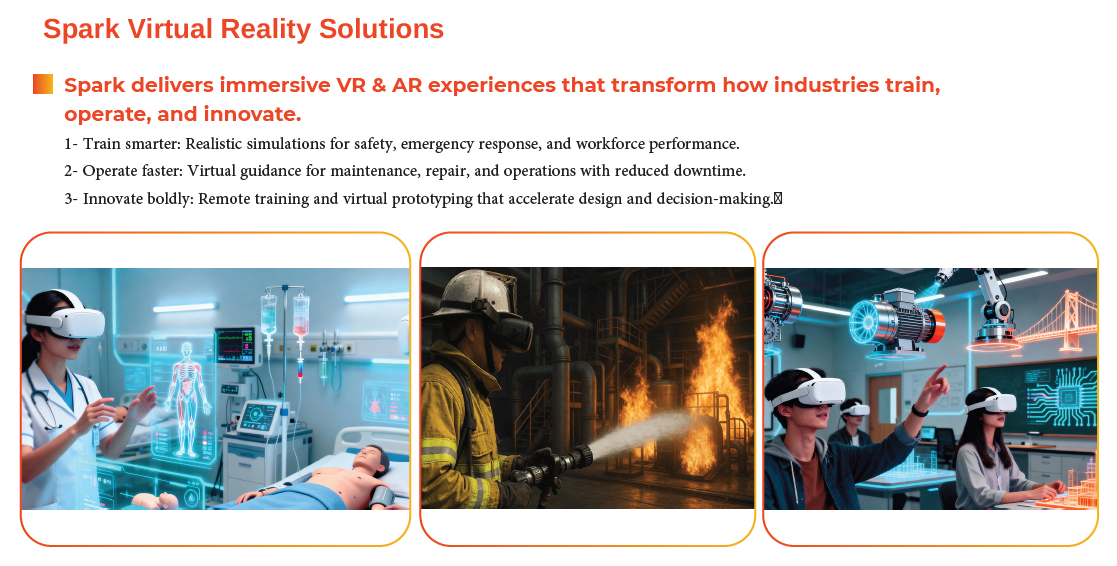 Spark Virtual Reality Solutions

Spark delivers immersive VR & AR experiences that transform how industries train, operate, and innovate.

1- Train smarter: Realistic simulations for safety, emergency response, and workforce performance.

2- Operate faster: Virtual guidance for maintenance, repair, and operations with reduced downtime.

3- Innovate boldly: Remote training and virtual prototyping that accelerate design and decision-making.